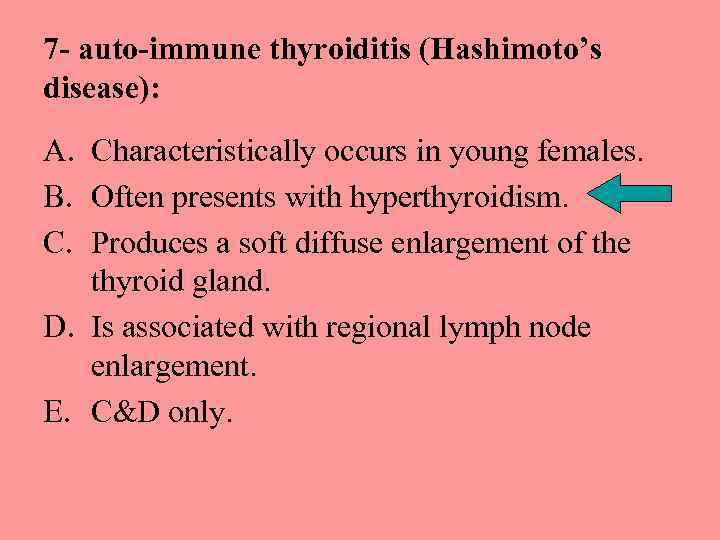 7- auto-immune thyroiditis (Hashimoto's disease):

A. Characteristically occurs in young females.
B. Often presents with hyperthyroidism.
C. Produces a soft diffuse enlargement of the thyroid gland.
D. Is associated with regional lymph node enlargement.
E. C&D only.